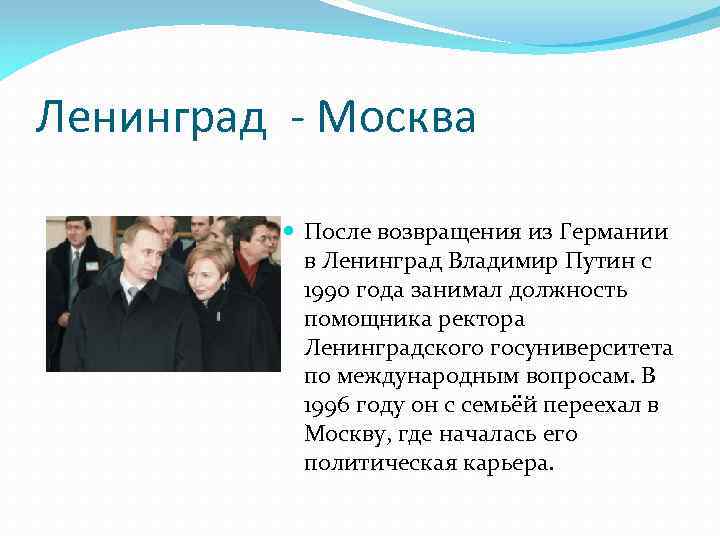 Ленинград  - Москва

После возвращения из Германии в Ленинград Владимир Путин с 1990 года занимал должность помощника ректора Ленинградского госуниверситета по международным вопросам. В 1996 году он с семьёй переехал в Москву, где началась его политическая карьера.